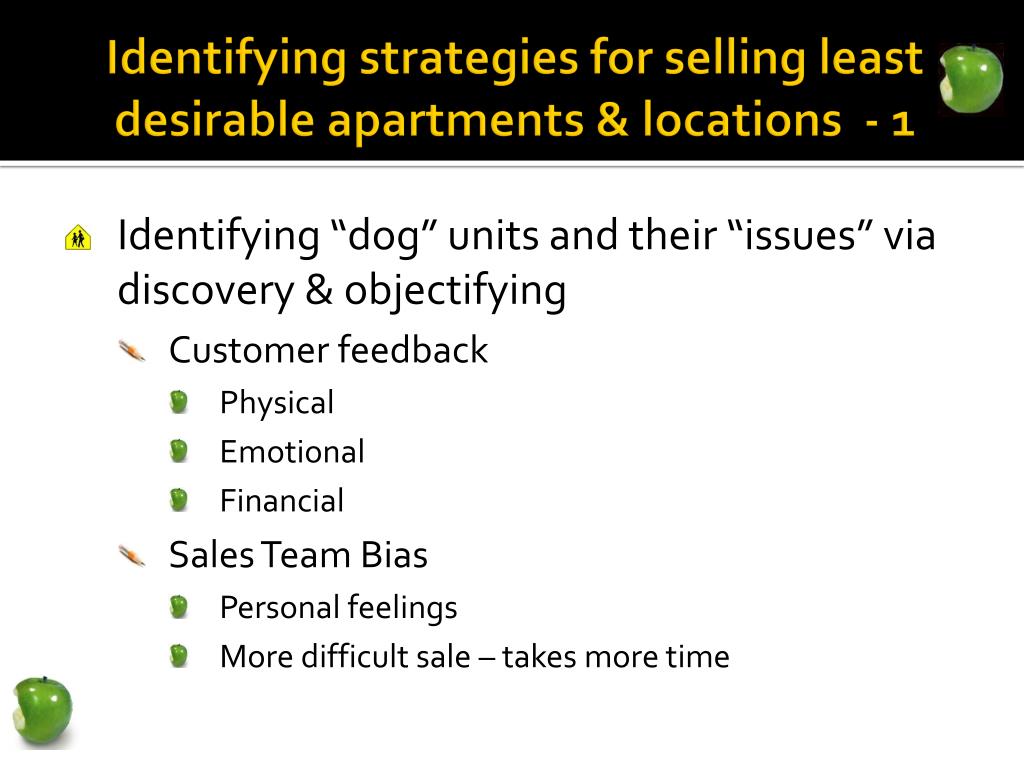 Identifying strategies for selling least desirable apartments & locations - 1

Identifying “dog” units and their “issues” via discovery & objectifying

Customer feedback

Physical

Emotional

Financial

Sales Team Bias

Personal feelings

More difficult sale – takes more time